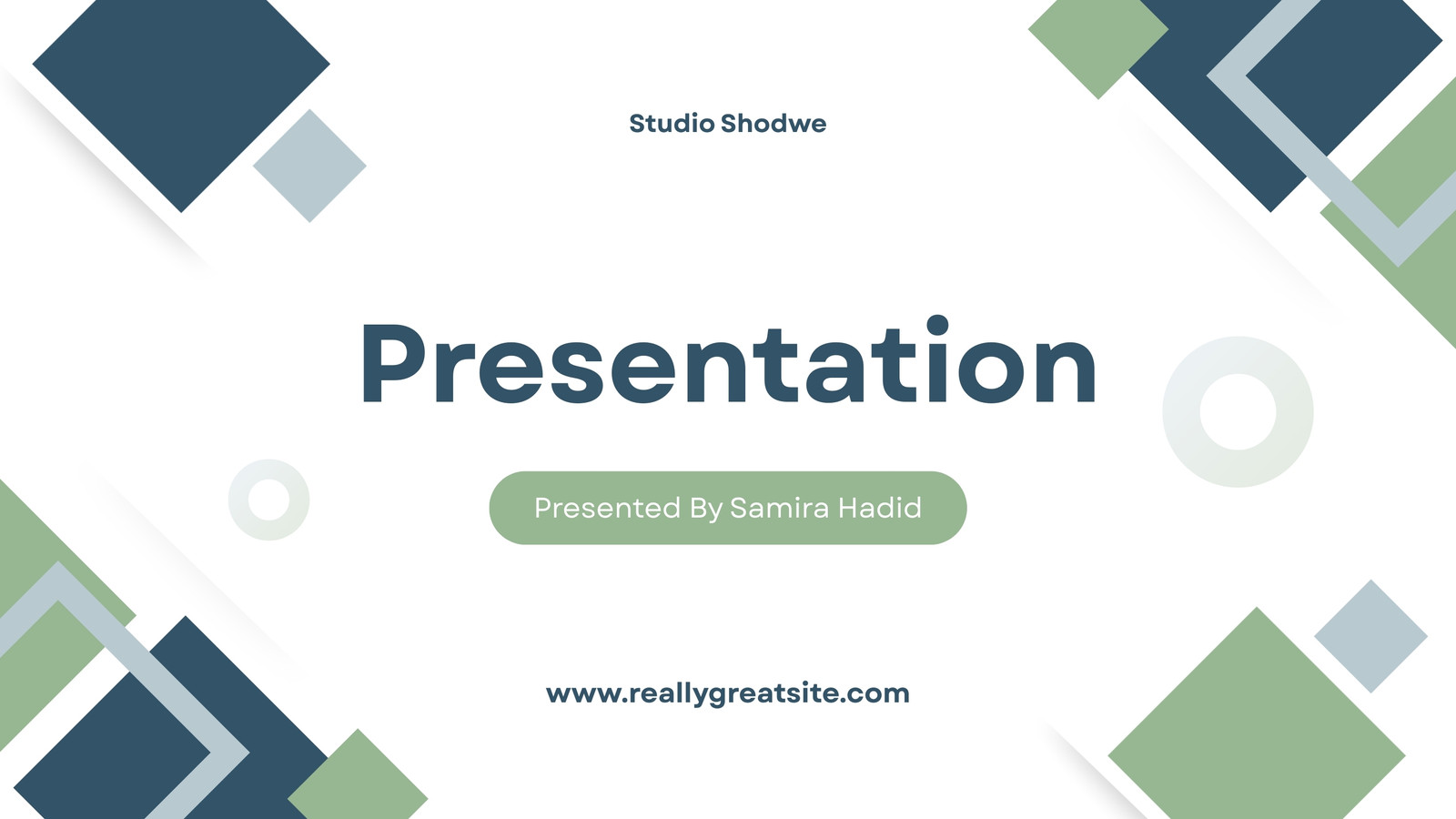 Studio Shodwe

Presentation

Presented By Samira Hadid

www.reallygreatsite.com